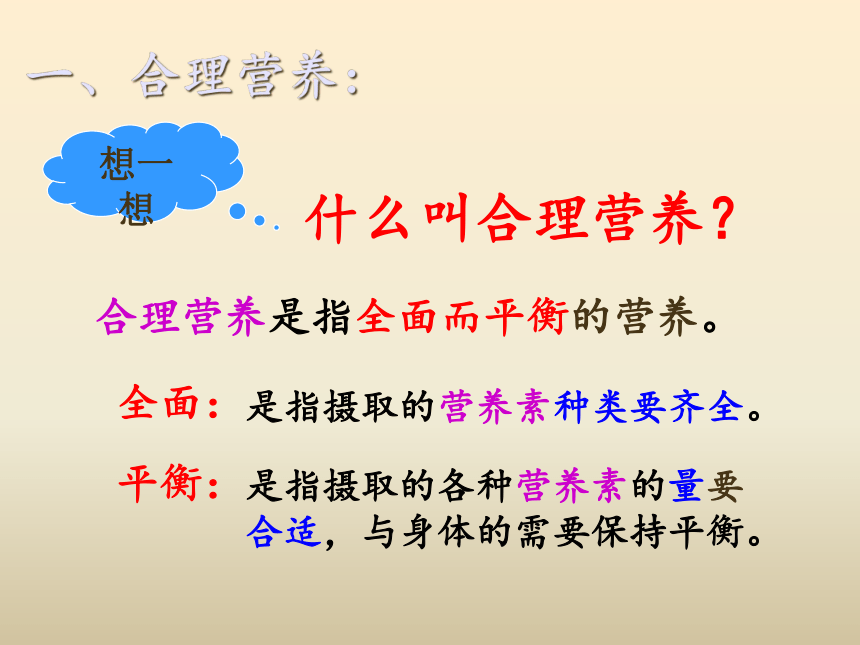 一、合理营养：

想一想

什么叫合理营养？

合理营养是指全面而平衡的营养。

全面：是指摄取的营养素种类要齐全。

平衡：是指摄取的各种营养素的量要合适，与身体的需要保持平衡。